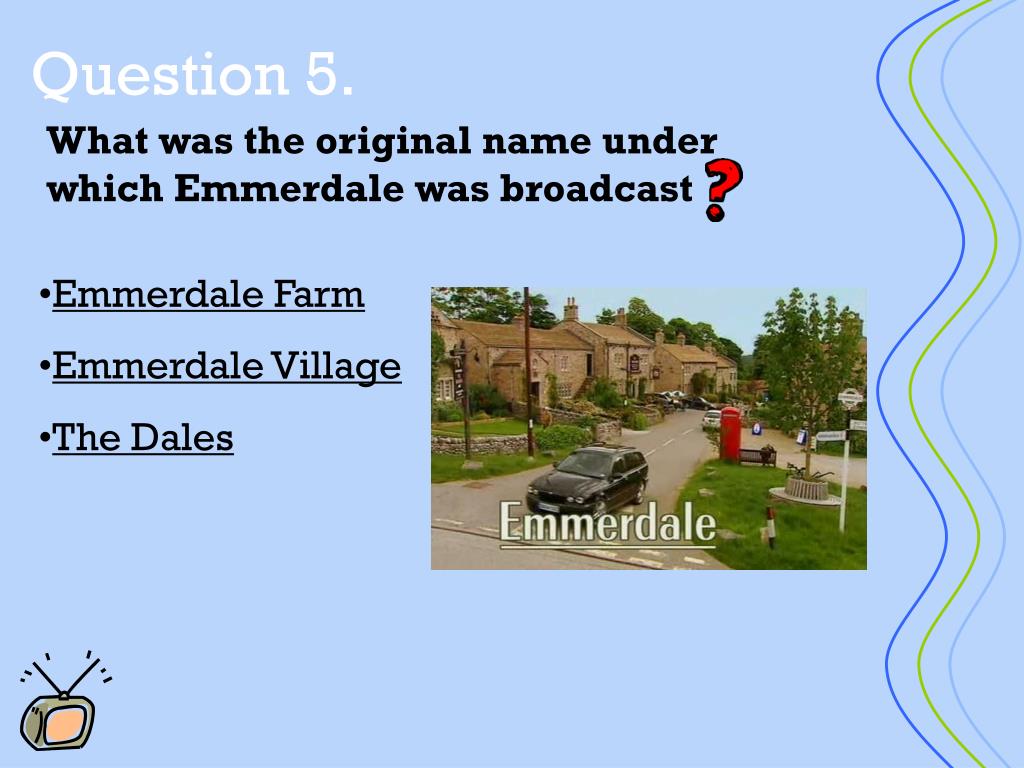 Question 5.

What was the original name under which Emmerdale was broadcast ?

•Emmerdale Farm

•Emmerdale Village

•The Dales

Emmerdale